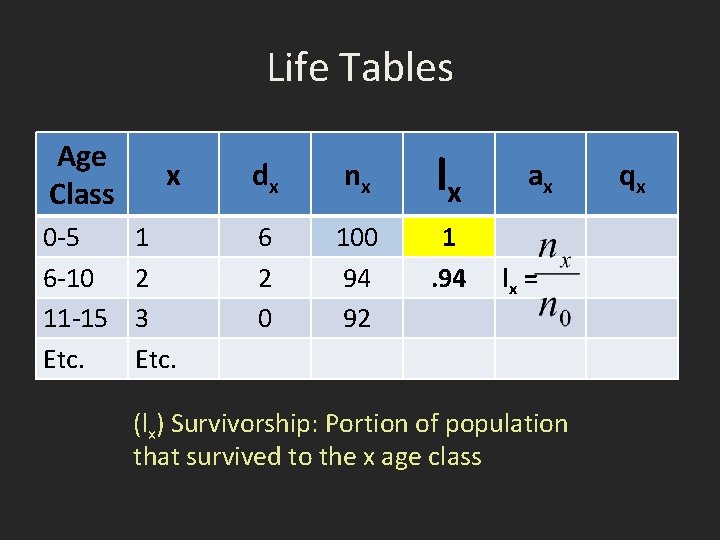 Life Tables

| Age Class | x | $d_x$ | $n_x$ | $l_x$ | $a_x$ | $q_x$ |
|---|---|---|---|---|---|---|
| 0-5 | 1 | 6 | 100 | 1 | | |
| 6-10 | 2 | 2 | 94 | .94 | $l_x = \frac{n_x}{n_0}$ | |
| 11-15 | 3 | 0 | 92 | | | |
| Etc. | Etc. | | | | | |

($l_x$) Survivorship: Portion of population that survived to the x age class